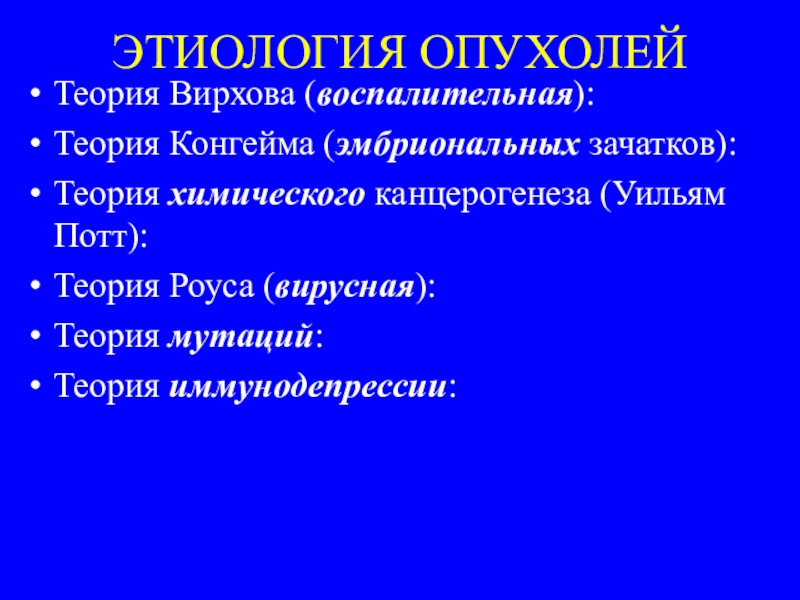 ЭТИОЛОГИЯ ОПУХОЛЕЙ

• Теория Вирхова (воспалительная):
• Теория Конгейма (эмбриональных зачатков):
• Теория химического канцерогенеза (Уильям Потт):
• Теория Роуса (вирусная):
• Теория мутаций:
• Теория иммунодепрессии: